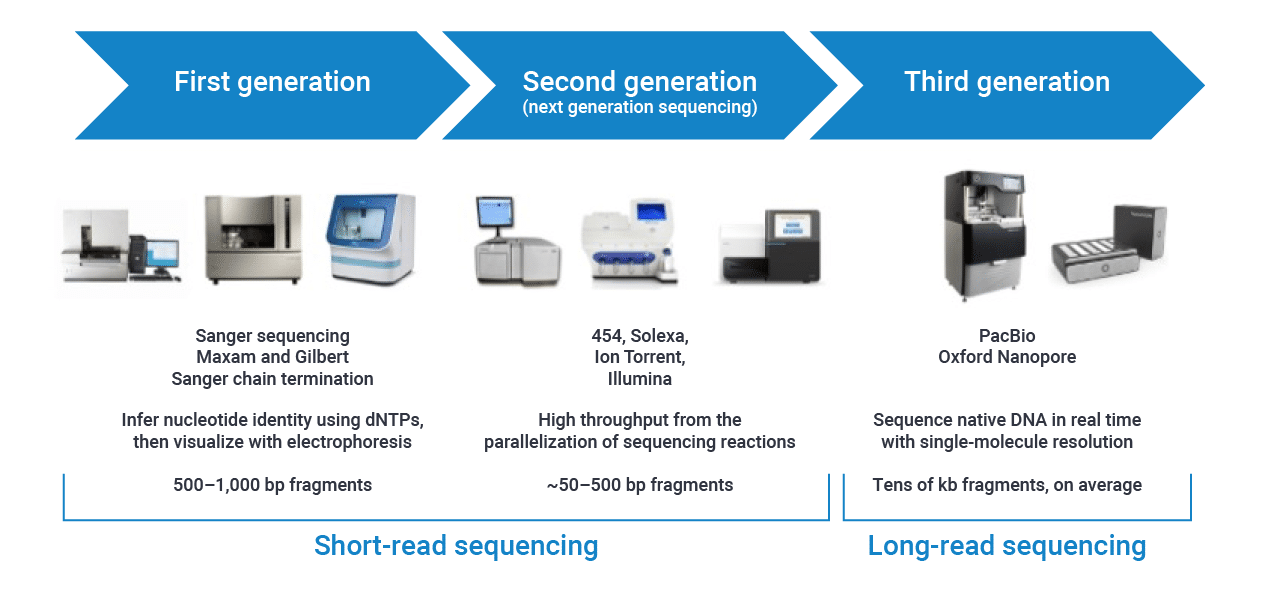 First generation

Second generation
(next generation sequencing)

Third generation

Sanger sequencing
Maxam and Gilbert
Sanger chain termination

Infer nucleotide identity using dNTPs, then visualize with electrophoresis

500–1,000 bp fragments

454, Solexa,
Ion Torrent,
Illumina

High throughput from the parallelization of sequencing reactions

~50–500 bp fragments

PacBio
Oxford Nanopore

Sequence native DNA in real time with single-molecule resolution

Tens of kb fragments, on average

Short-read sequencing

Long-read sequencing